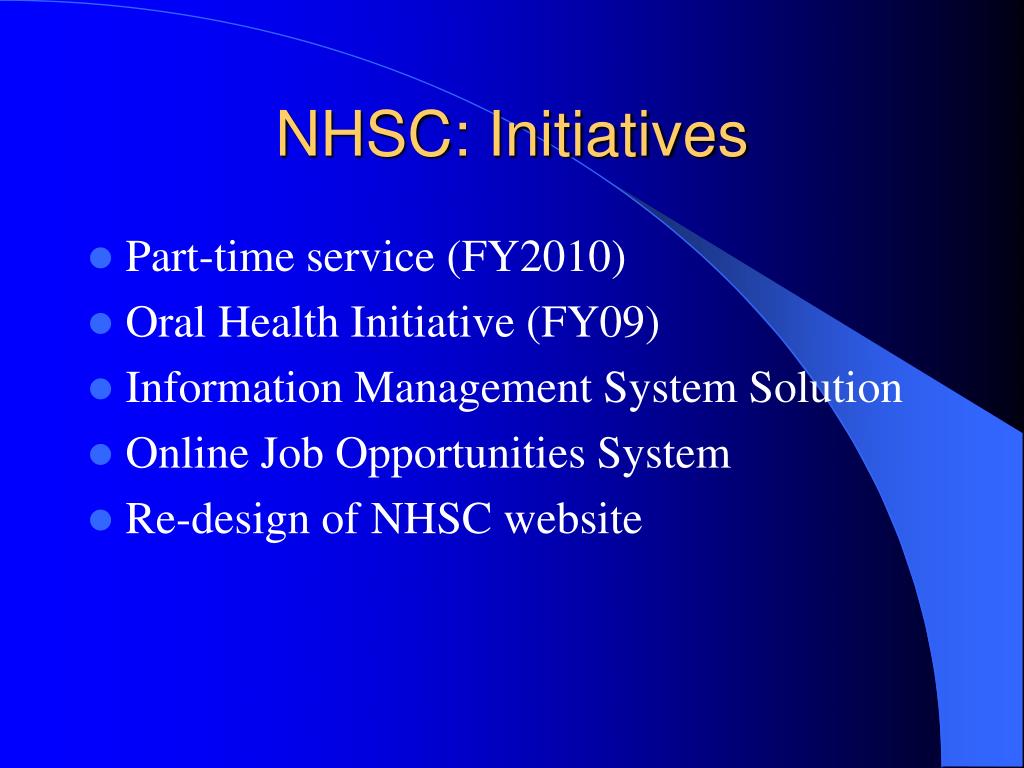 NHSC: Initiatives

- Part-time service (FY2010)
- Oral Health Initiative (FY09)
- Information Management System Solution
- Online Job Opportunities System
- Re-design of NHSC website